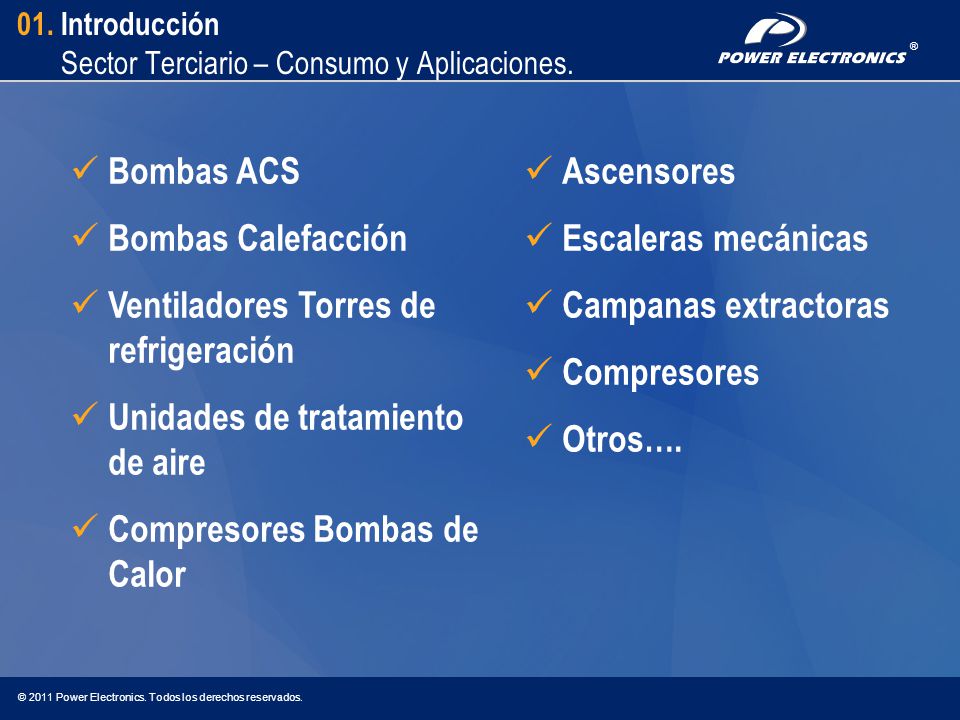 01. Introducción
Sector Terciario – Consumo y Aplicaciones.

POWER ELECTRONICS ®

✓ Bombas ACS
✓ Bombas Calefacción
✓ Ventiladores Torres de refrigeración
✓ Unidades de tratamiento de aire
✓ Compresores Bombas de Calor

✓ Ascensores
✓ Escaleras mecánicas
✓ Campanas extractoras
✓ Compresores
✓ Otros….

© 2011 Power Electronics. Todos los derechos reservados.